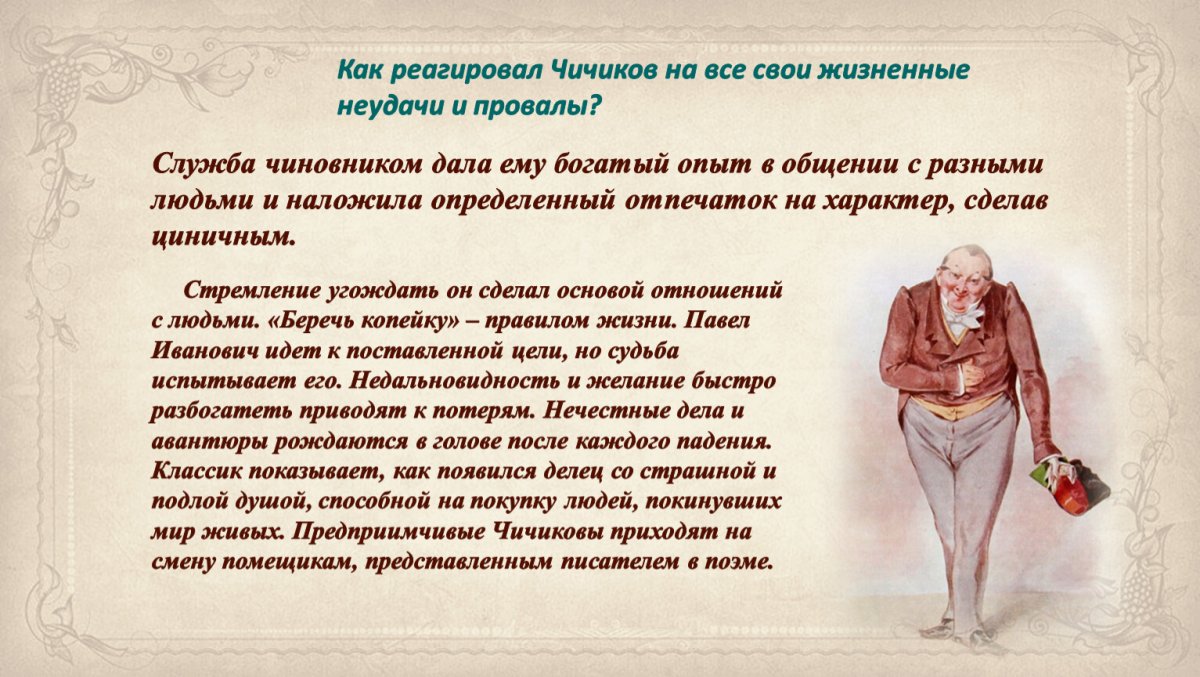 Как реагировал Чичиков на все свои жизненные неудачи и провалы?

Служба чиновником дала ему богатый опыт в общении с разными людьми и наложила определенный отпечаток на характер, сделав циничным.

Стремление угождать он сделал основой отношений с людьми. «Беречь копейку» – правилом жизни. Павел Иванович идет к поставленной цели, но судьба испытывает его. Недальновидность и желание быстро разбогатеть приводят к потерям. Нечестные дела и авантюры рождаются в голове после каждого падения. Классик показывает, как появился делец со страшной и подлой душой, способной на покупку людей, покинувших мир живых. Предприимчивые Чичиковы приходят на смену помещикам, представленным писателем в поэме.